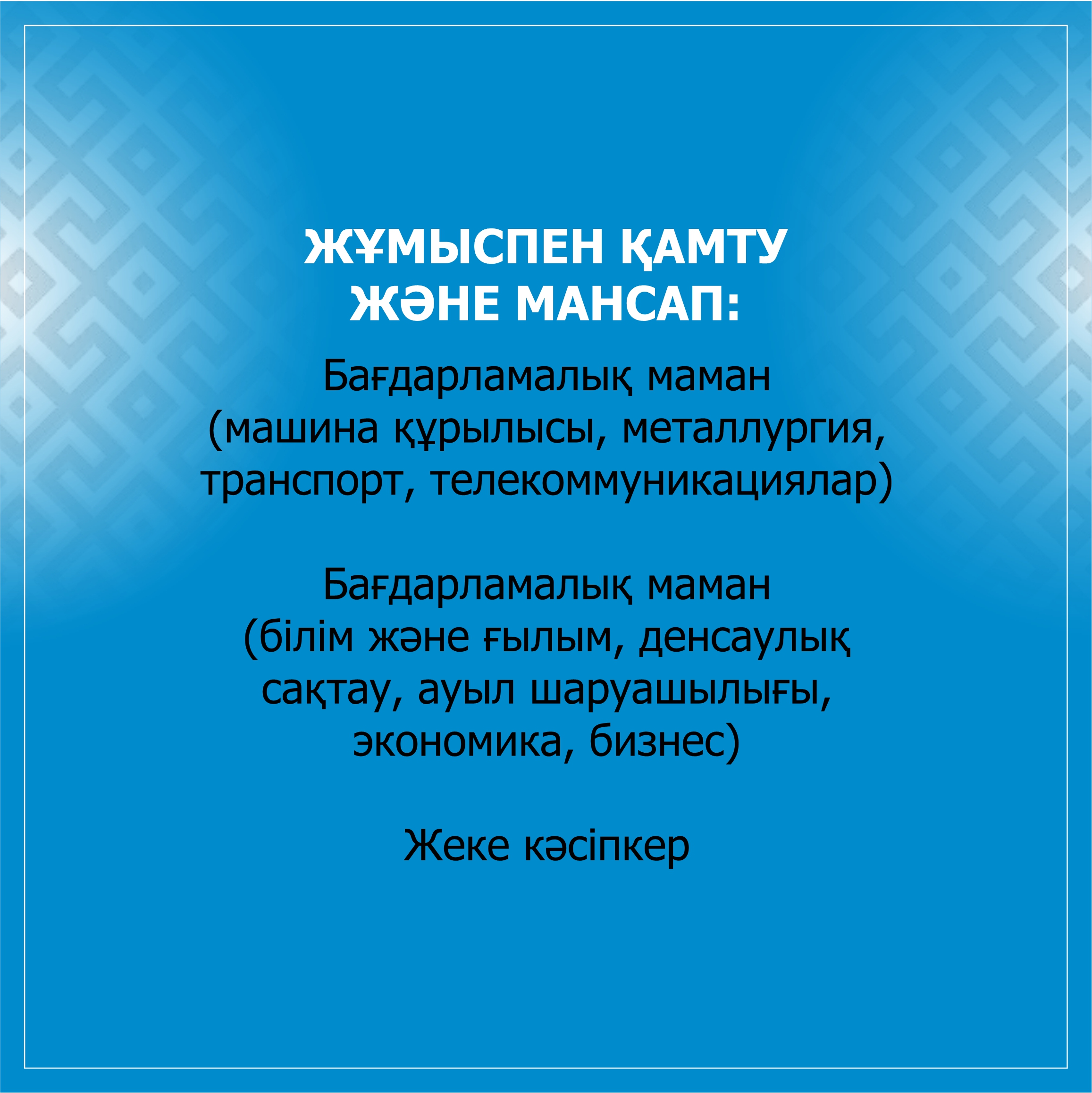 ЖҰМЫСПЕН ҚАМТУ ЖӘНЕ МАНСАП:

Бағдарламалық маман (машина құрылысы, металлургия, транспорт, телекоммуникациялар)

Бағдарламалық маман (білім және ғылым, денсаулық сақтау, ауыл шаруашылығы, экономика, бизнес)

Жеке кәсіпкер